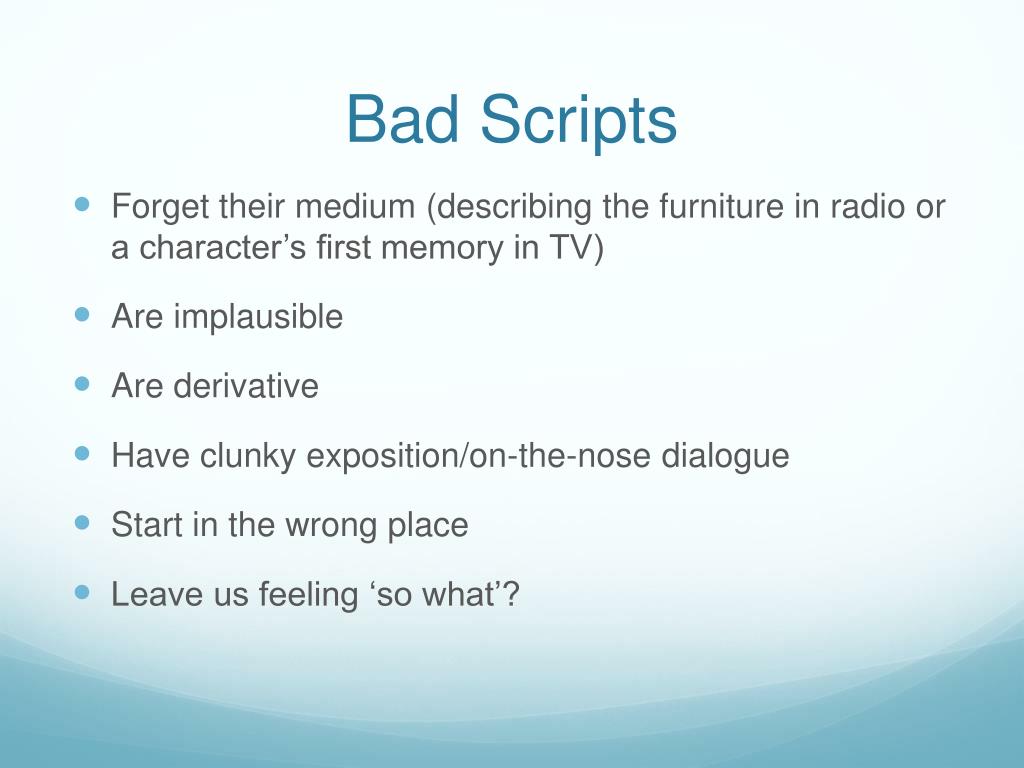 Bad Scripts

- Forget their medium (describing the furniture in radio or a character’s first memory in TV)
- Are implausible
- Are derivative
- Have clunky exposition/on-the-nose dialogue
- Start in the wrong place
- Leave us feeling ‘so what’?